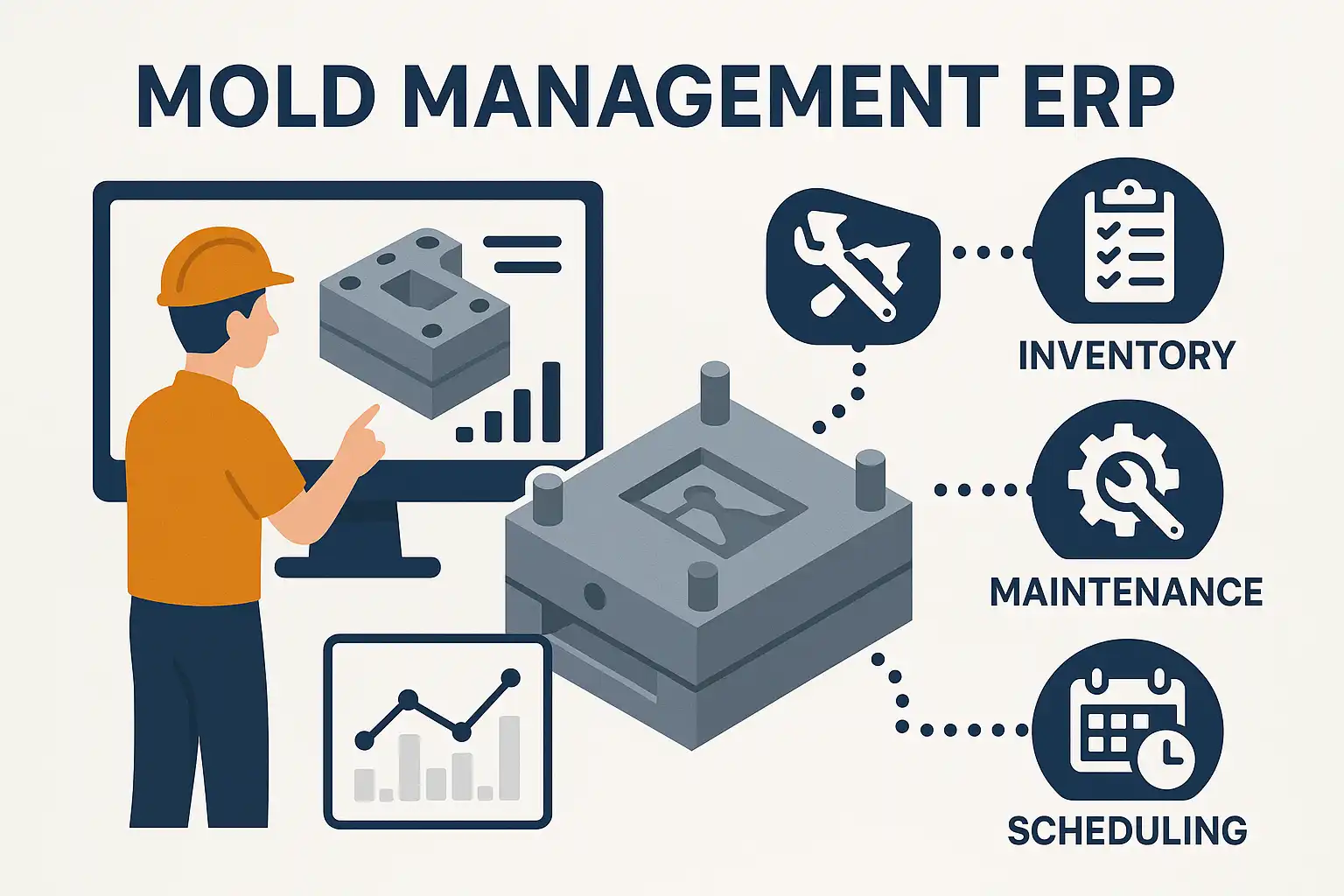 MOLD MANAGEMENT ERP

INVENTORY

MAINTENANCE

SCHEDULING